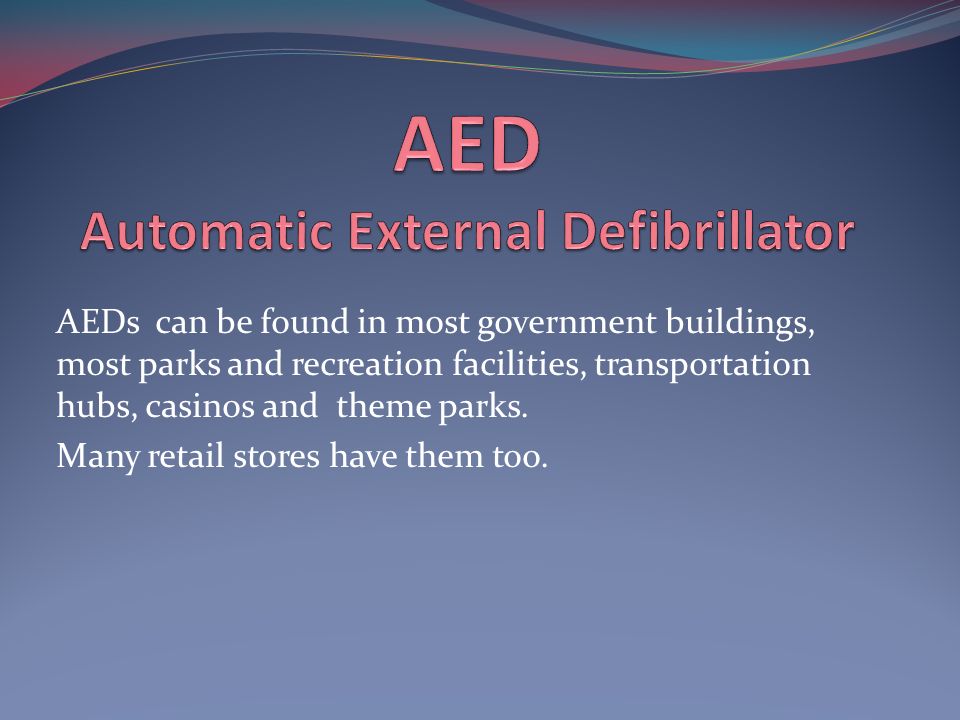 AED
Automatic External Defibrillator

AEDs can be found in most government buildings, most parks and recreation facilities, transportation hubs, casinos and theme parks.

Many retail stores have them too.